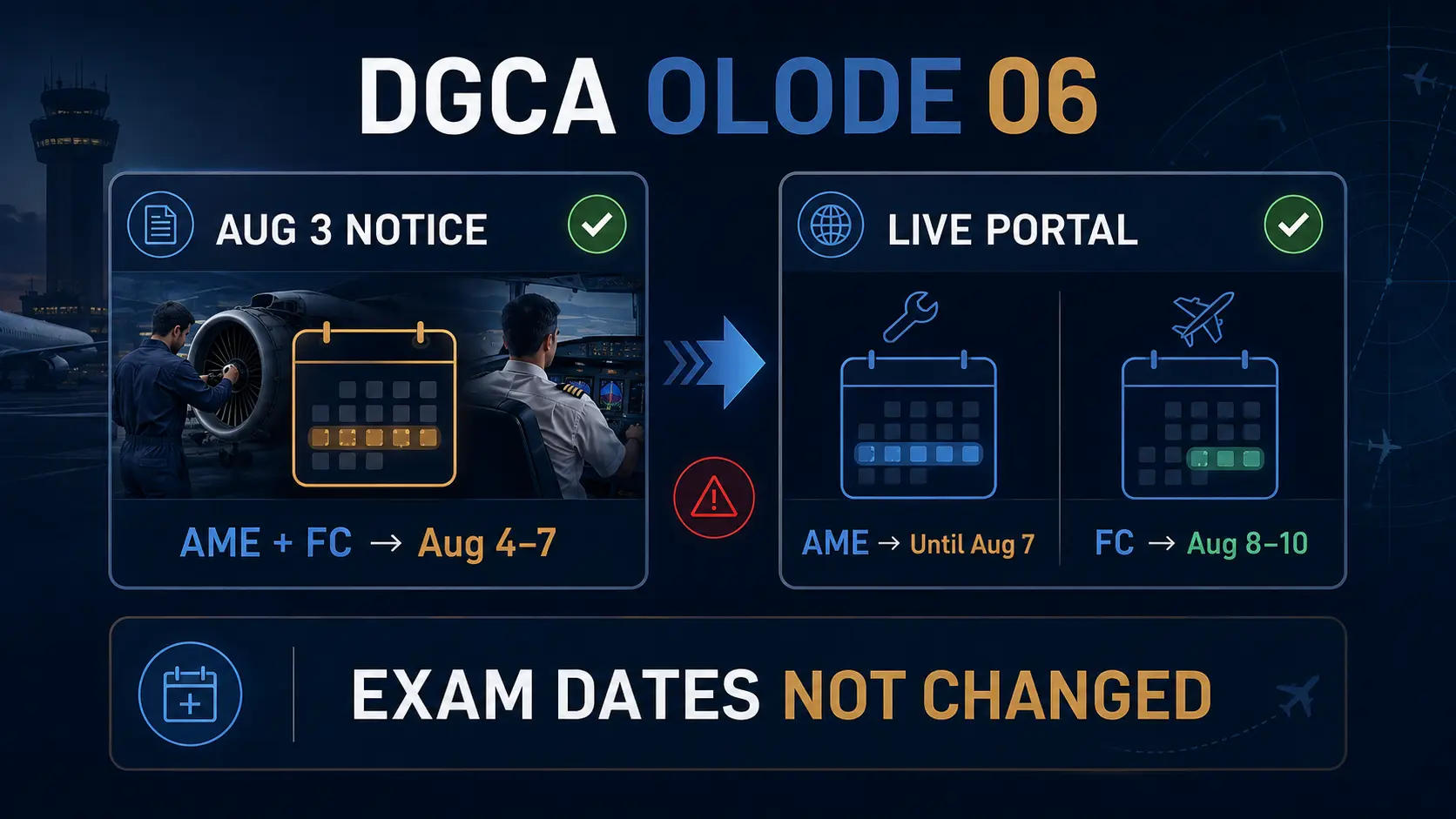 DGCA OLODE 06

AUG 3 NOTICE

AME + FC → Aug 4–7

LIVE PORTAL

AME → Until Aug 7

FC → Aug 8–10

EXAM DATES NOT CHANGED